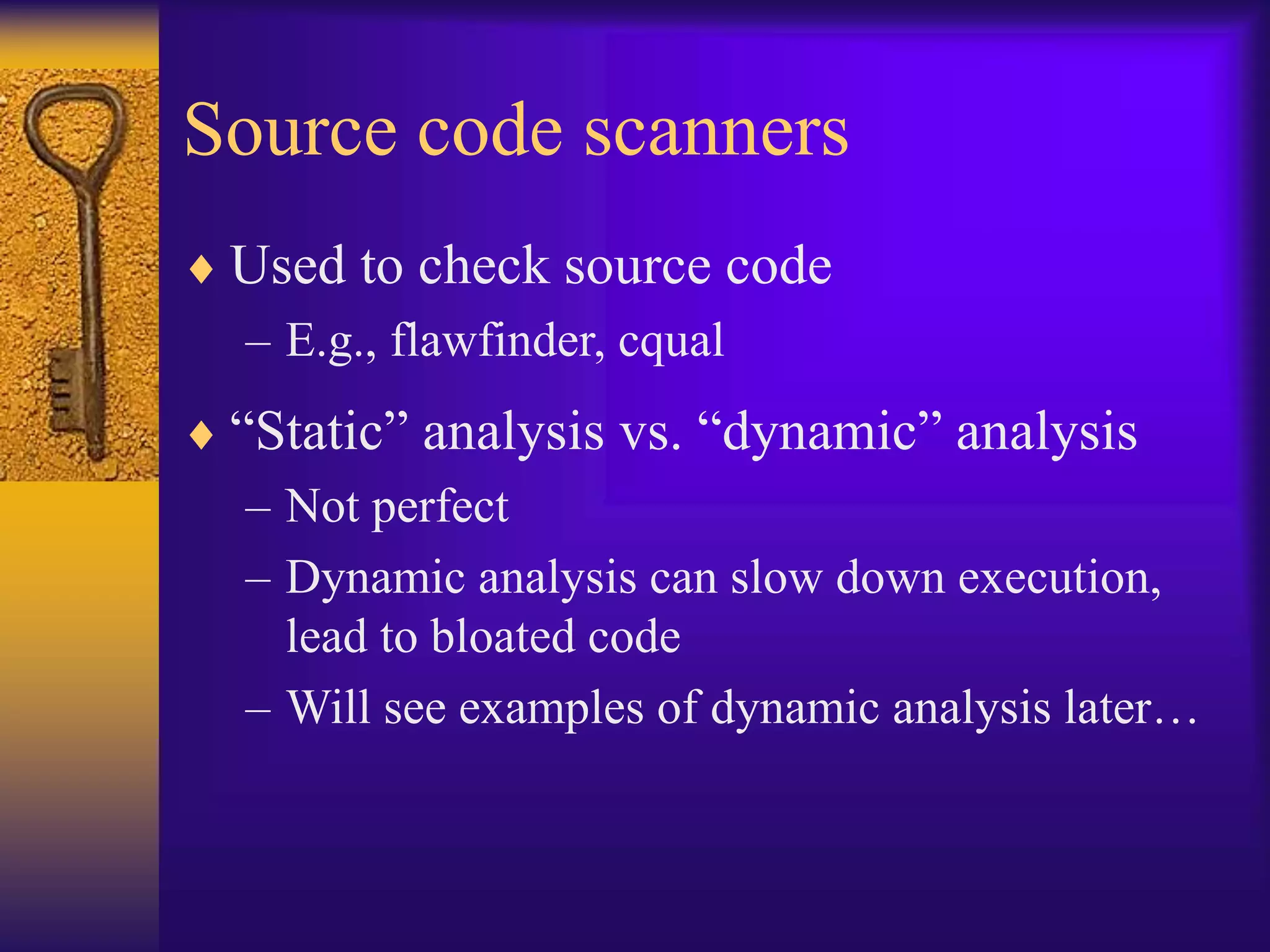 Source code scanners

♦ Used to check source code
– E.g., flawfinder, cqual

♦ “Static” analysis vs. “dynamic” analysis
– Not perfect
– Dynamic analysis can slow down execution, lead to bloated code
– Will see examples of dynamic analysis later…